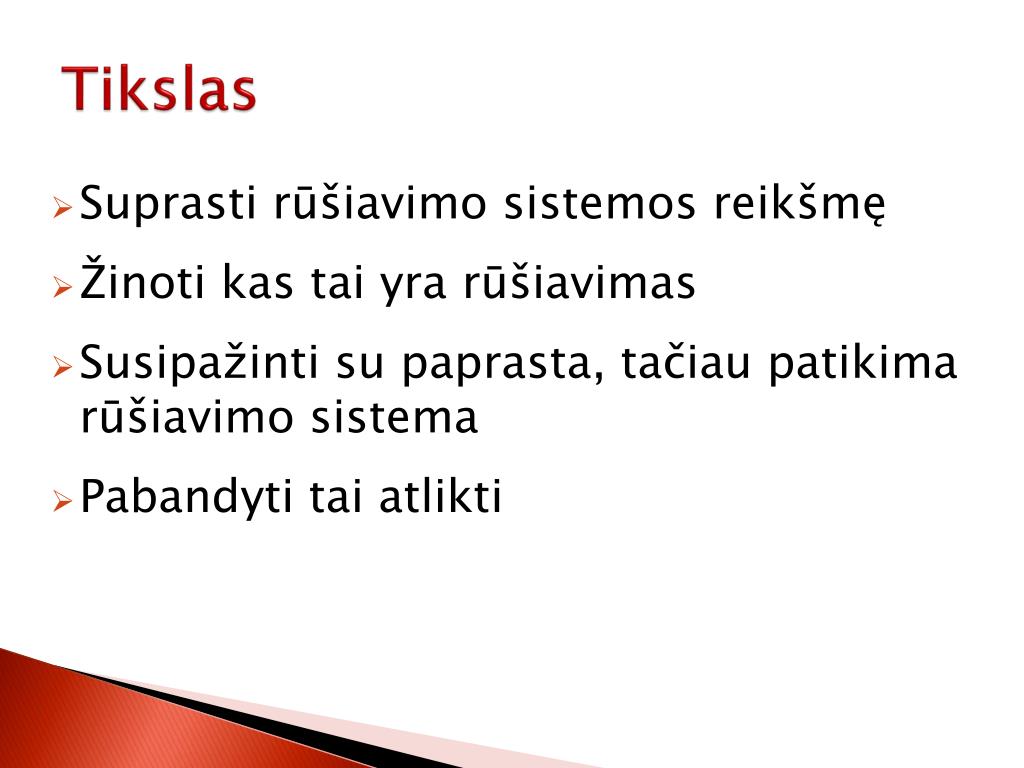 Tikslas

Suprasti rūšiavimo sistemos reikšmę

Žinoti kas tai yra rūšiavimas

Susipažinti su paprasta, tačiau patikima rūšiavimo sistema

Pabandyti tai atlikti